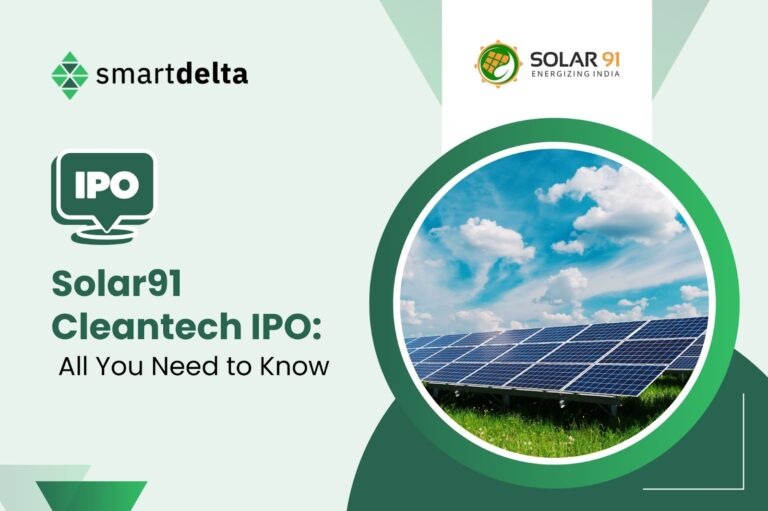 smartdelta

SOLAR 91
ENERGIZING INDIA

IPO

Solar91 Cleantech IPO:
All You Need to Know